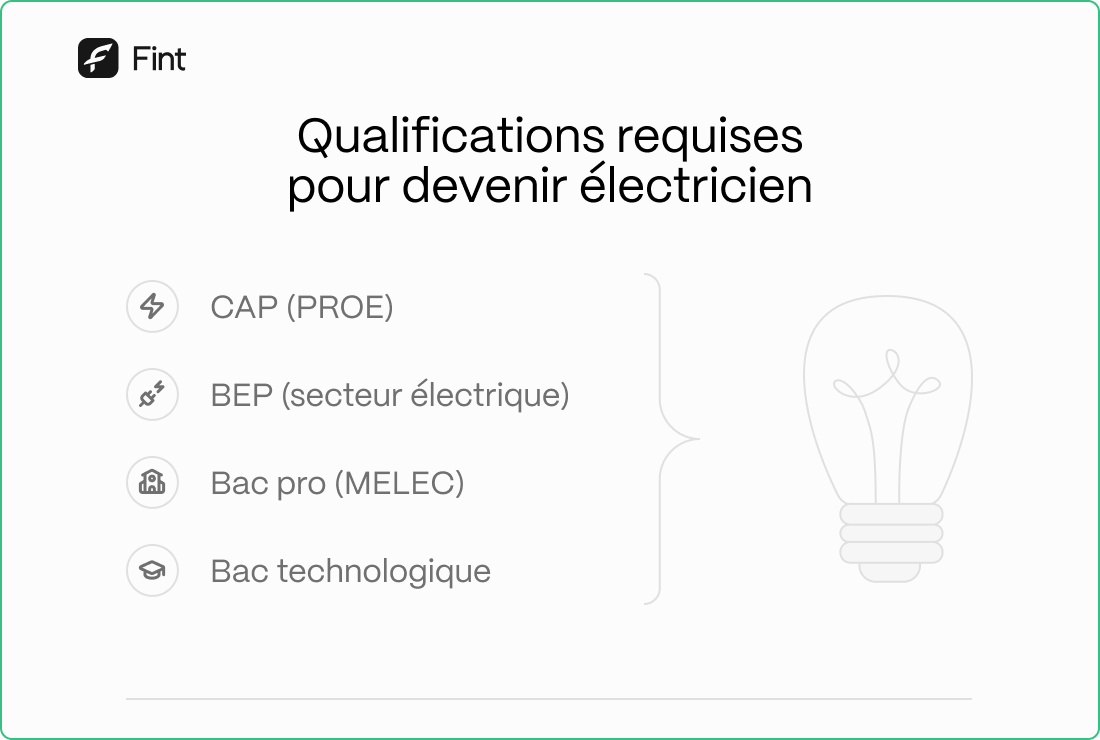 Fint

Qualifications requises pour devenir électricien

CAP (PROE)

BEP (secteur électrique)

Bac pro (MELEC)

Bac technologique